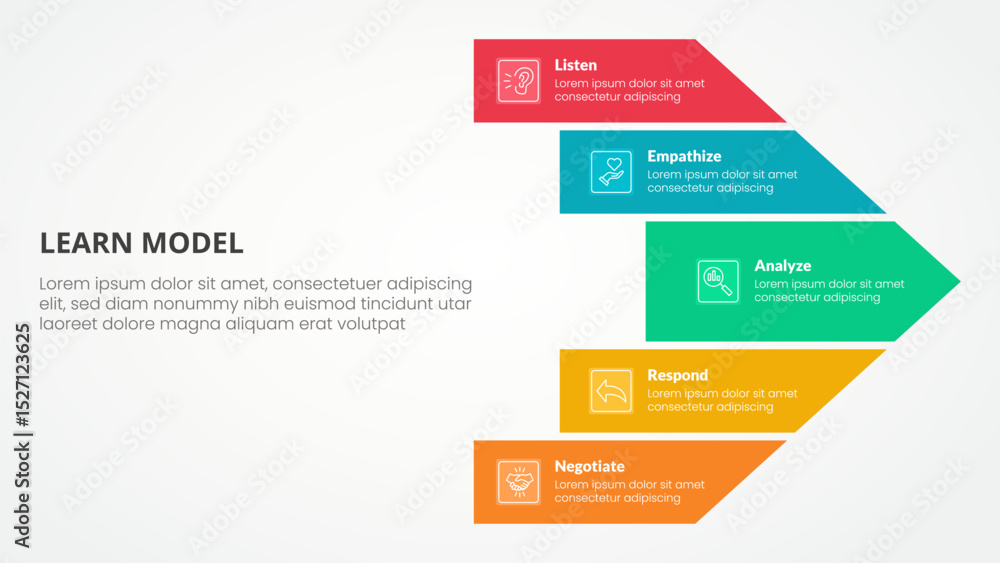 LEARN MODEL

Lorem ipsum dolor sit amet, consectetuer adipiscing elit, sed diam nonummy nibh euismod tincidunt utar laoreet dolore magna aliquam erat volutpat

Listen
Lorem ipsum dolor sit amet consectetur adipiscing

Empathize
Lorem ipsum dolor sit amet consectetur adipiscing

Analyze
Lorem ipsum dolor sit amet consectetur adipiscing

Respond
Lorem ipsum dolor sit amet consectetur adipiscing

Negotiate
Lorem ipsum dolor sit amet consectetur adipiscing

Adobe Stock | #1527123625